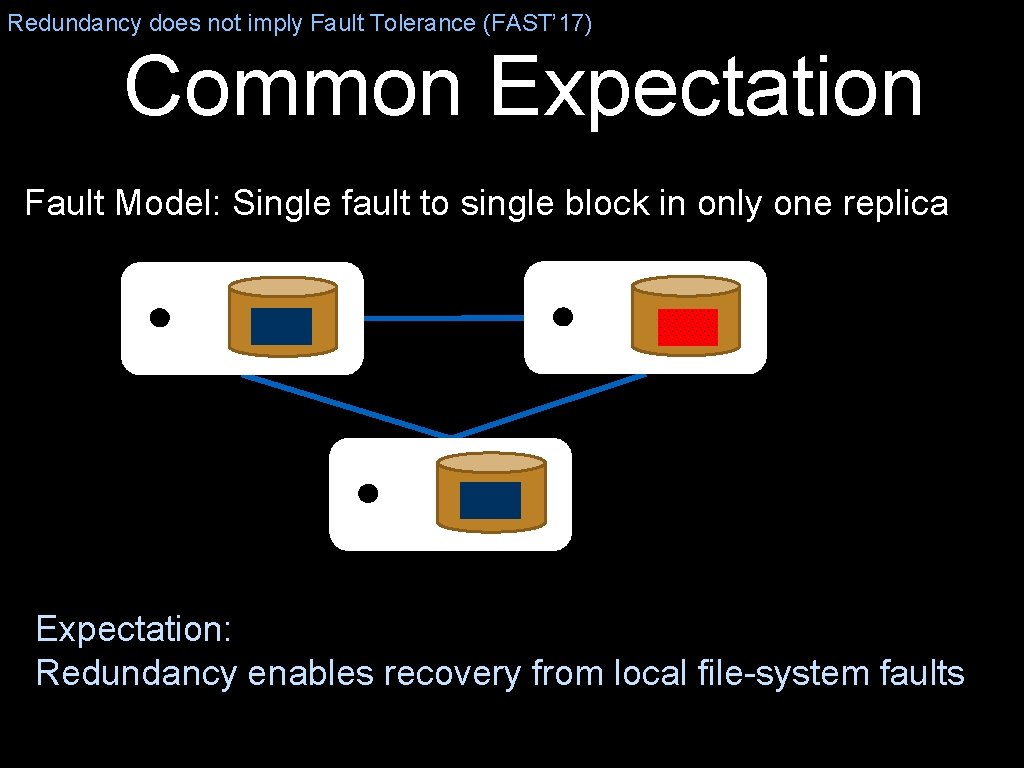 Redundancy does not imply Fault Tolerance (FAST'17)

Common Expectation

Fault Model: Single fault to single block in only one replica

Expectation:
Redundancy enables recovery from local file-system faults